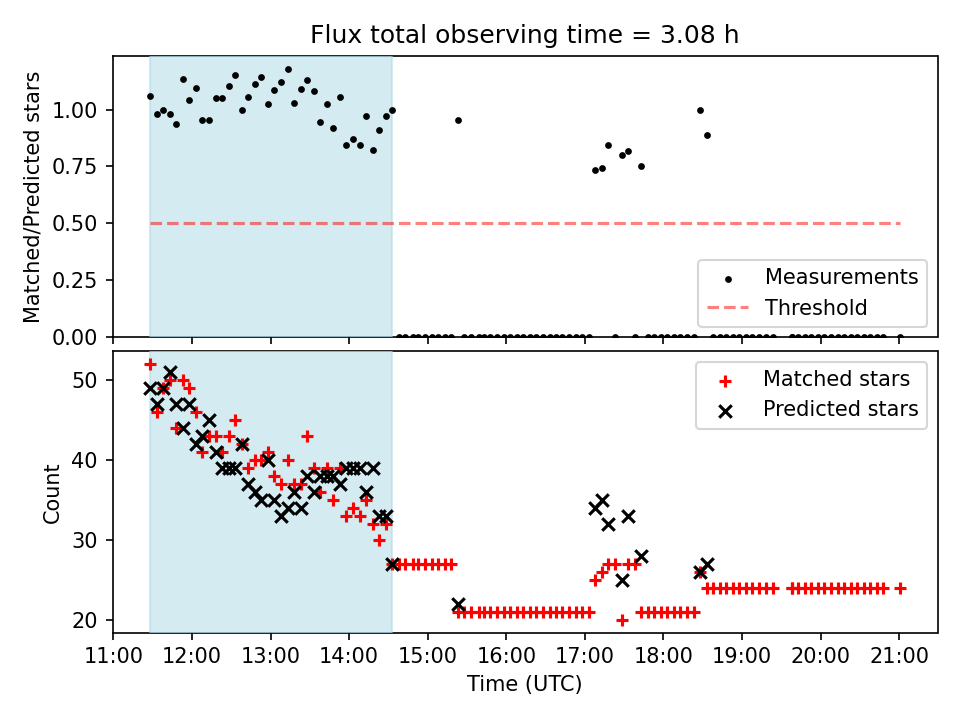 Flux total observing time = 3.08 h

Matched/Predicted stars

1.00
0.75
0.50
0.25
0.00

Measurements
Threshold

Count

50
40
30
20

Matched stars
Predicted stars

11:00 12:00 13:00 14:00 15:00 16:00 17:00 18:00 19:00 20:00 21:00
Time (UTC)